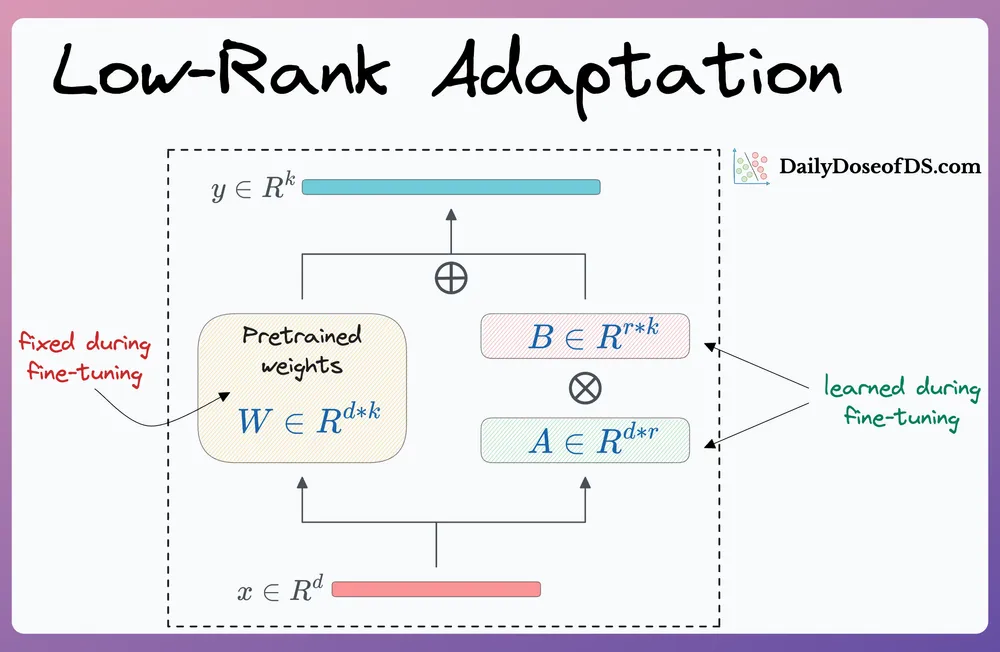 Low-Rank Adaptation

DailyDoseofDS.com

$y \in R^k$

$\oplus$

fixed during fine-tuning

Pretrained weights

$W \in R^{d*k}$

$B \in R^{r*k}$

$\otimes$

$A \in R^{d*r}$

learned during fine-tuning

$x \in R^d$